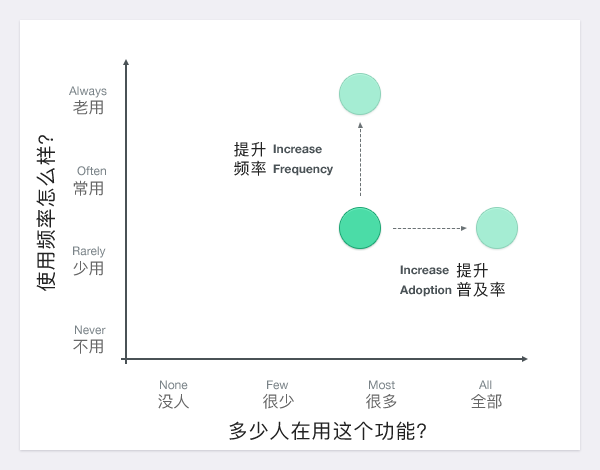 使用频率怎么样？

Always
老用

Often
常用

Rarely
少用

Never
不用

提升 Increase
频率 Frequency

Increase 提升
Adoption 普及率

None
没人

Few
很少

Most
很多

All
全部

多少人在用这个功能？